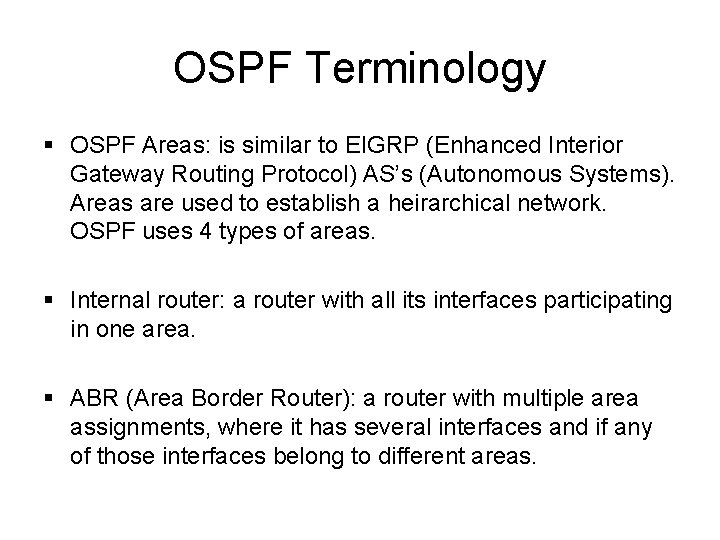 OSPF Terminology

▪ OSPF Areas: is similar to EIGRP (Enhanced Interior Gateway Routing Protocol) AS's (Autonomous Systems). Areas are used to establish a heirarchical network. OSPF uses 4 types of areas.

▪ Internal router: a router with all its interfaces participating in one area.

▪ ABR (Area Border Router): a router with multiple area assignments, where it has several interfaces and if any of those interfaces belong to different areas.